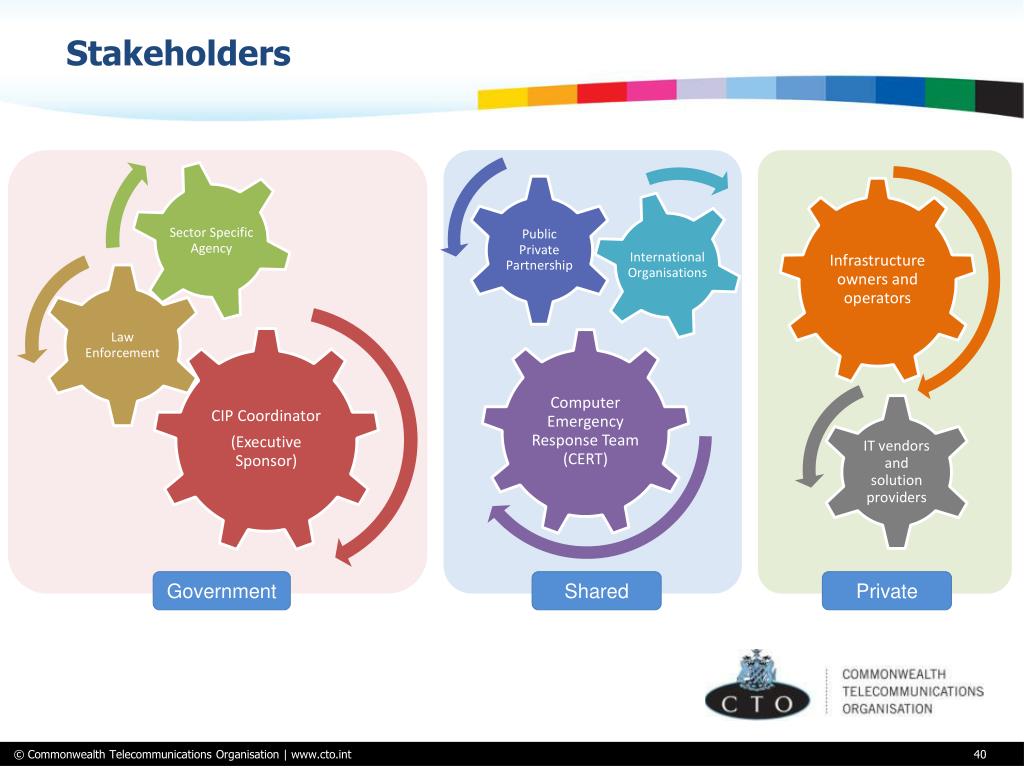 Stakeholders

Sector Specific Agency

Law Enforcement

CIP Coordinator

(Executive Sponsor)

Government

Public Private Partnership

International Organisations

Computer Emergency Response Team (CERT)

Shared

Infrastructure owners and operators

IT vendors and solution providers

Private

CTO

COMMONWEALTH TELECOMMUNICATIONS ORGANISATION

© Commonwealth Telecommunications Organisation | www.cto.int

40